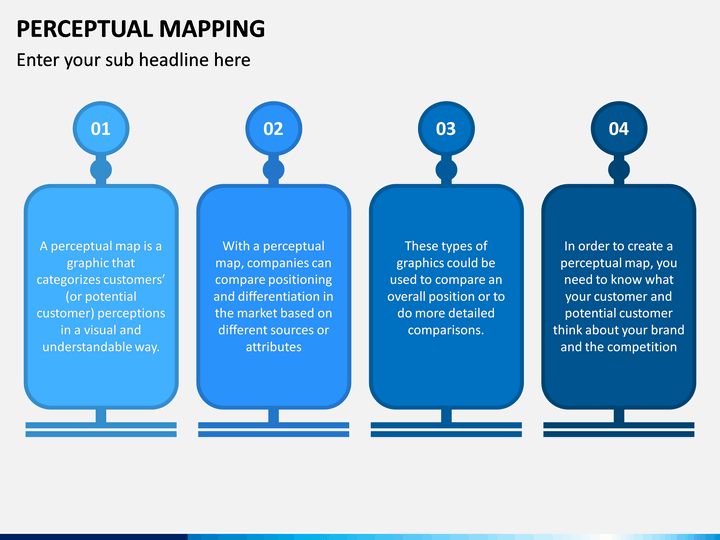 PERCEPTUAL MAPPING

Enter your sub headline here

01

A perceptual map is a graphic that categorizes customers' (or potential customer) perceptions in a visual and understandable way.

02

With a perceptual map, companies can compare positioning and differentiation in the market based on different sources or attributes

03

These types of graphics could be used to compare an overall position or to do more detailed comparisons.

04

In order to create a perceptual map, you need to know what your customer and potential customer think about your brand and the competition